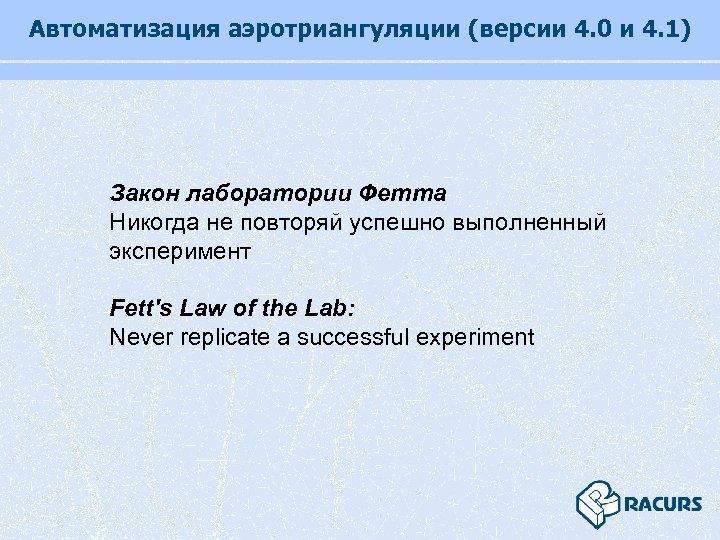 Автоматизация аэротриангуляции (версии 4.0 и 4.1)

Закон лаборатории Фетта
Никогда не повторяй успешно выполненный эксперимент

Fett's Law of the Lab:
Never replicate a successful experiment

RACURS